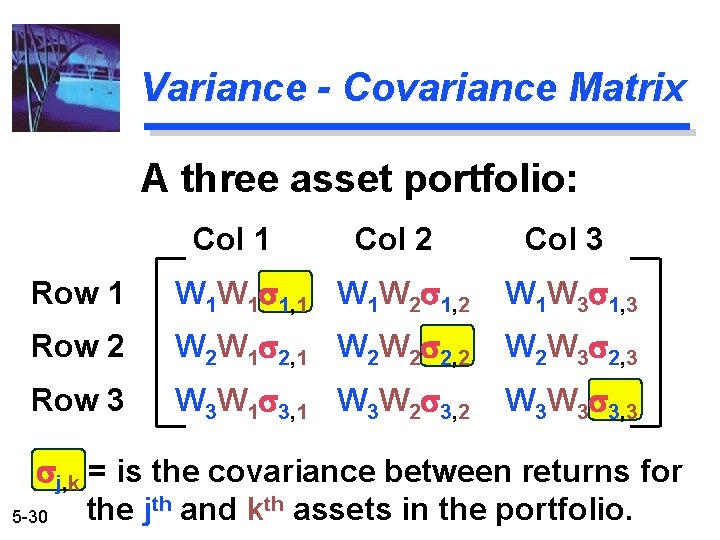 Variance - Covariance Matrix

A three asset portfolio:

| | Col 1 | Col 2 | Col 3 |
|---|---|---|---|
| Row 1 | $W_1W_1\sigma_{1,1}$ | $W_1W_2\sigma_{1,2}$ | $W_1W_3\sigma_{1,3}$ |
| Row 2 | $W_2W_1\sigma_{2,1}$ | $W_2W_2\sigma_{2,2}$ | $W_2W_3\sigma_{2,3}$ |
| Row 3 | $W_3W_1\sigma_{3,1}$ | $W_3W_2\sigma_{3,2}$ | $W_3W_3\sigma_{3,3}$ |

$\sigma_{j,k}$ = is the covariance between returns for the $j^{th}$ and $k^{th}$ assets in the portfolio.

5-30